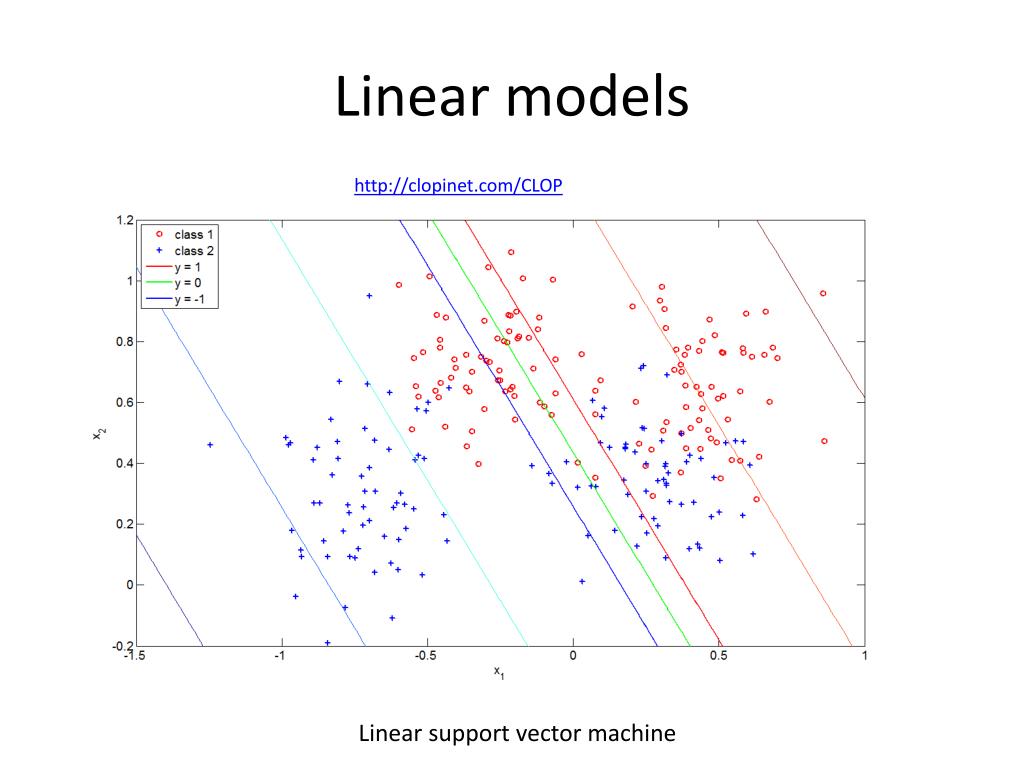 Linear models

http://clopinet.com/CLOP

class 1
class 2
y = 1
y = 0
y = -1

1.2
1
0.8
0.6
0.4
0.2
0
-0.2

$x_2$

-1.5
-1
-0.5
0
0.5
1

$x_1$

Linear support vector machine